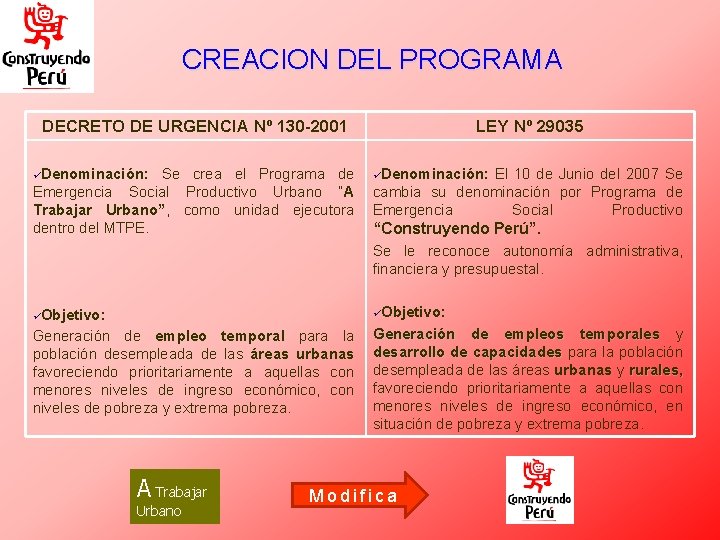 Construyendo Perú

CREACION DEL PROGRAMA

| DECRETO DE URGENCIA Nº 130-2001 | LEY Nº 29035 |
|---|---|
| ✓Denominación: Se crea el Programa de Emergencia Social Productivo Urbano "A Trabajar Urbano", como unidad ejecutora dentro del MTPE. | ✓Denominación: El 10 de Junio del 2007 Se cambia su denominación por Programa de Emergencia Social Productivo "Construyendo Perú". Se le reconoce autonomía administrativa, financiera y presupuestal. |
| ✓Objetivo: Generación de empleo temporal para la población desempleada de las áreas urbanas favoreciendo prioritariamente a aquellas con menores niveles de ingreso económico, con niveles de pobreza y extrema pobreza. | ✓Objetivo: Generación de empleos temporales y desarrollo de capacidades para la población desempleada de las áreas urbanas y rurales, favoreciendo prioritariamente a aquellas con menores niveles de ingreso económico, en situación de pobreza y extrema pobreza. |

A Trabajar Urbano

Modifica

Construyendo Perú